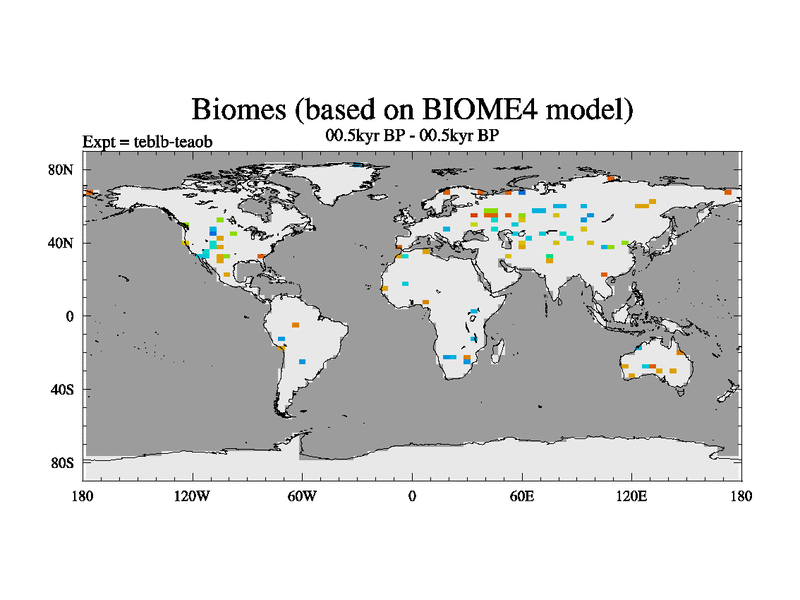 Biomes (based on BIOME4 model)

Expt = teblb-teaob

00.5kyr BP - 00.5kyr BP

80N
40N
0
40S
80S

180 120W 60W 0 60E 120E 180